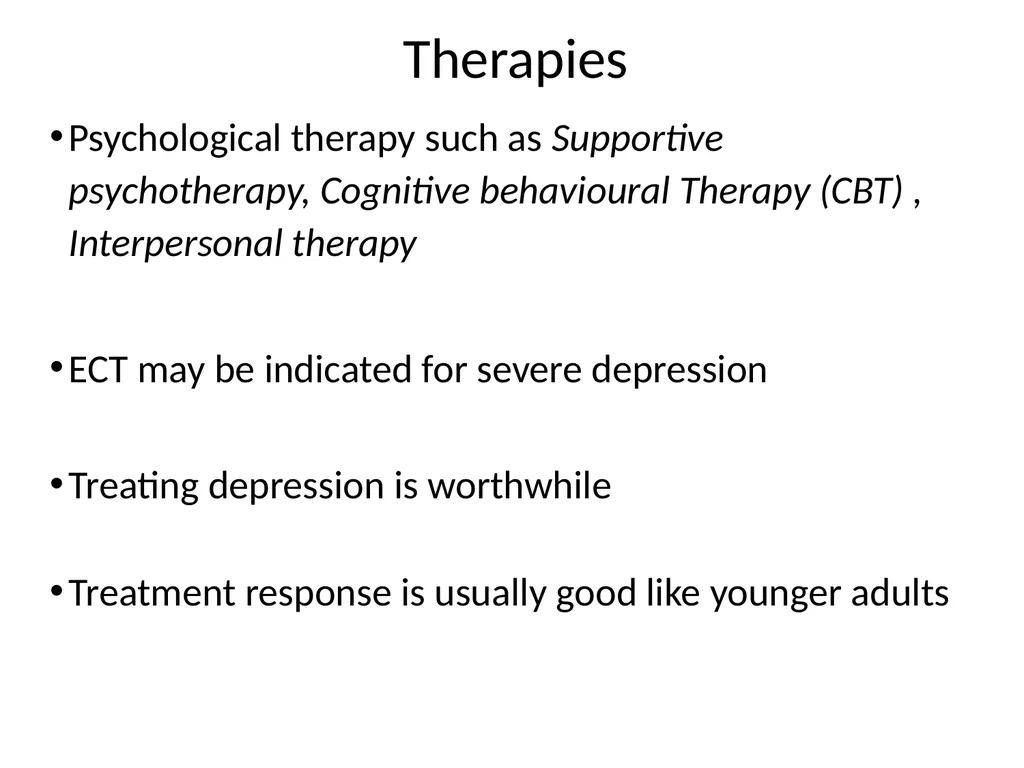 Therapies

• Psychological therapy such as Supportive psychotherapy, Cognitive behavioural Therapy (CBT) , Interpersonal therapy

• ECT may be indicated for severe depression

• Treating depression is worthwhile

• Treatment response is usually good like younger adults